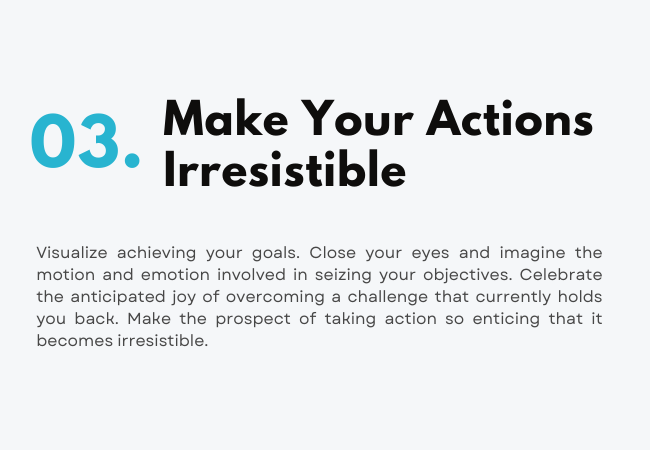 03. Make Your Actions Irresistible

Visualize achieving your goals. Close your eyes and imagine the motion and emotion involved in seizing your objectives. Celebrate the anticipated joy of overcoming a challenge that currently holds you back. Make the prospect of taking action so enticing that it becomes irresistible.